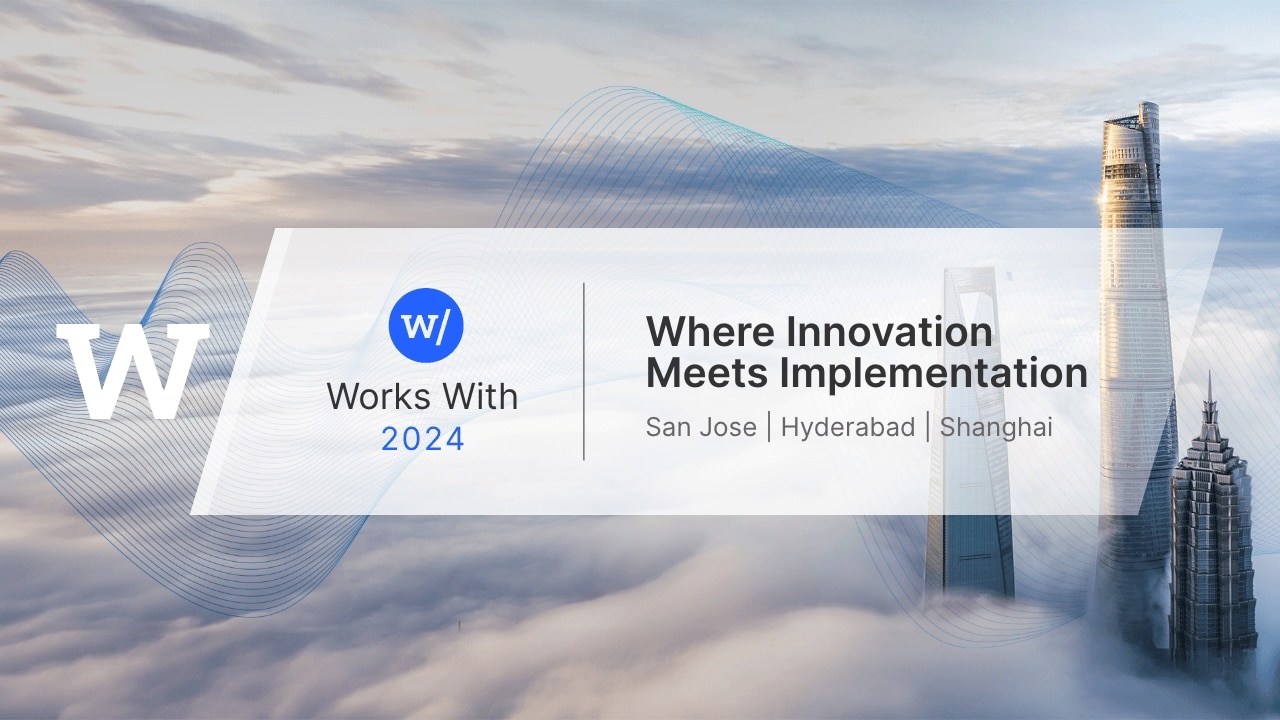 W

w/

Works With
2024

Where Innovation Meets Implementation

San Jose | Hyderabad | Shanghai